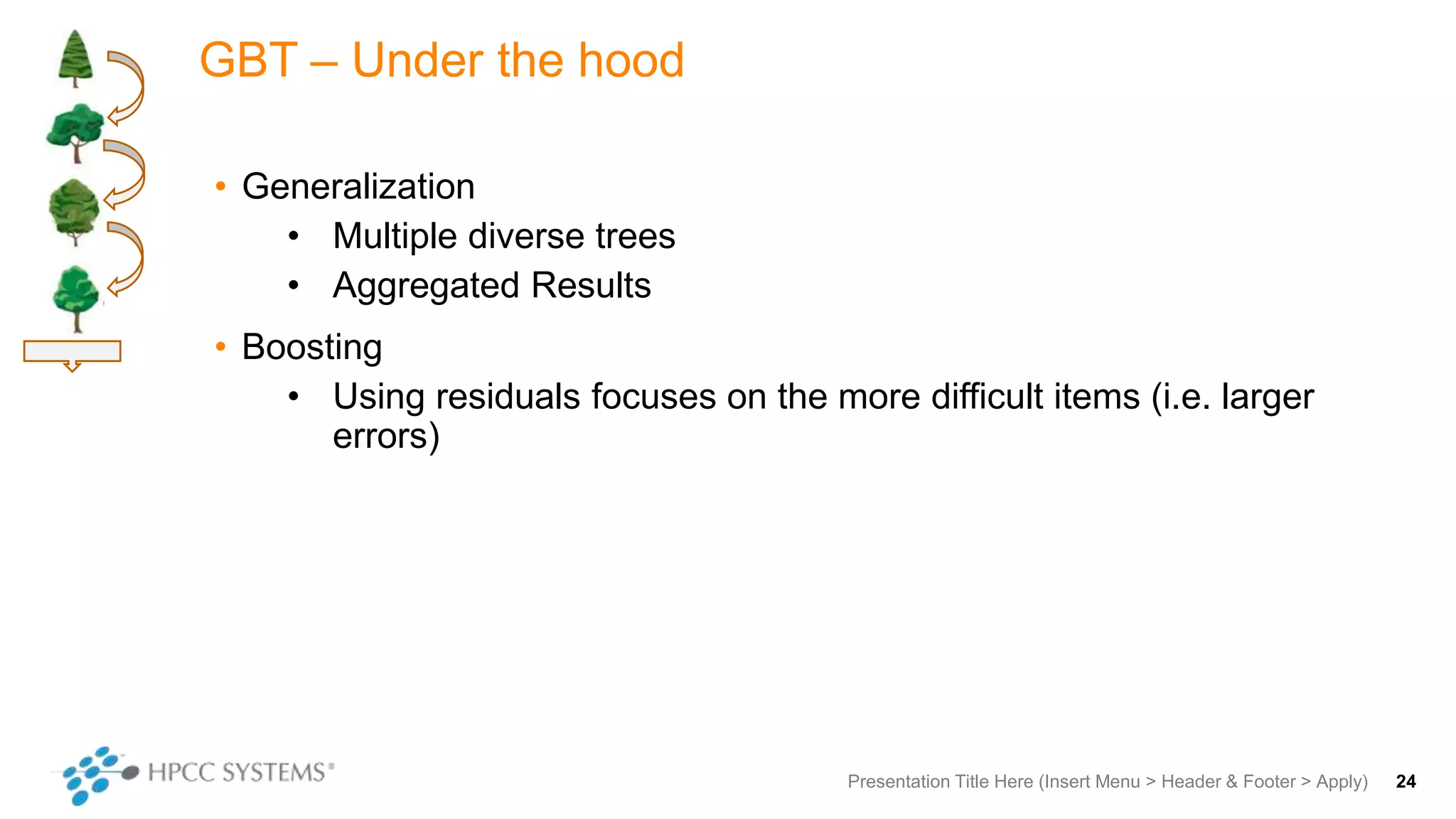 GBT – Under the hood

• Generalization
  • Multiple diverse trees
  • Aggregated Results
• Boosting
  • Using residuals focuses on the more difficult items (i.e. larger errors)

HPCC SYSTEMS®

Presentation Title Here (Insert Menu > Header & Footer > Apply) 24